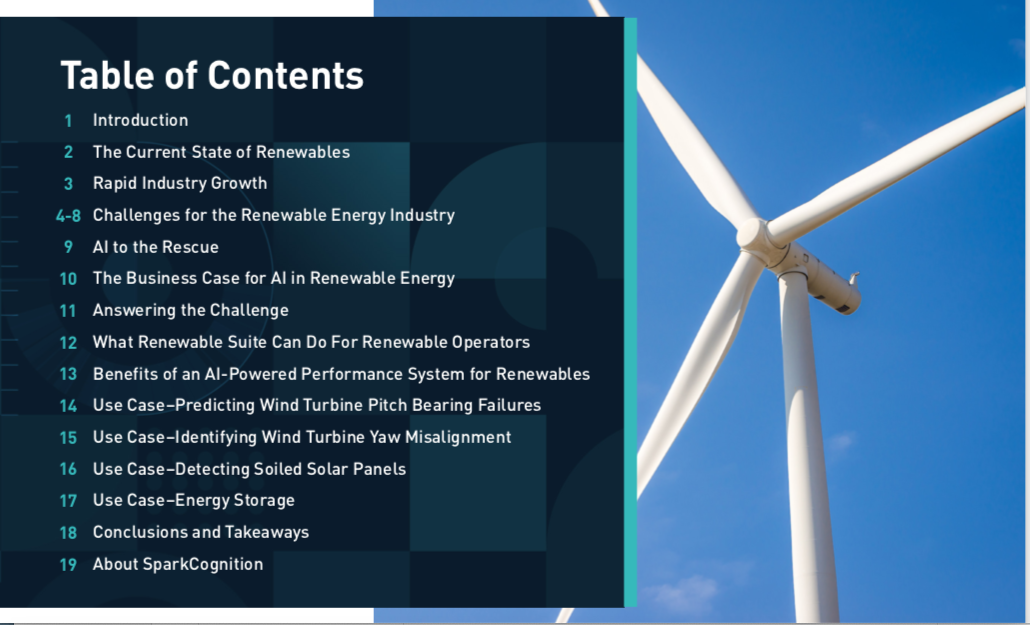 Table of Contents

1 Introduction
2 The Current State of Renewables
3 Rapid Industry Growth
4-8 Challenges for the Renewable Energy Industry
9 AI to the Rescue
10 The Business Case for AI in Renewable Energy
11 Answering the Challenge
12 What Renewable Suite Can Do For Renewable Operators
13 Benefits of an AI-Powered Performance System for Renewables
14 Use Case–Predicting Wind Turbine Pitch Bearing Failures
15 Use Case–Identifying Wind Turbine Yaw Misalignment
16 Use Case–Detecting Soiled Solar Panels
17 Use Case–Energy Storage
18 Conclusions and Takeaways
19 About SparkCognition